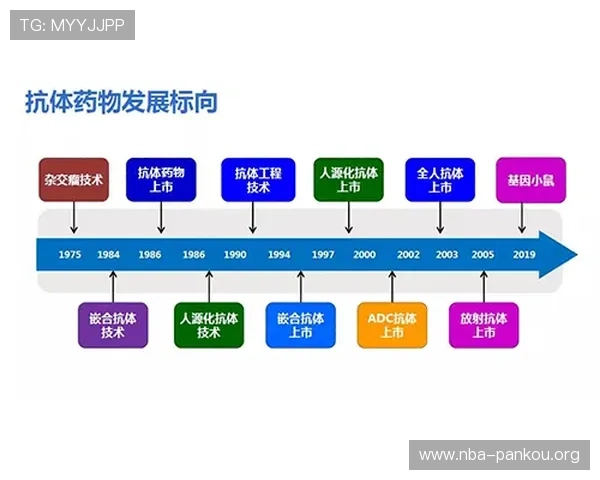 TG: MYYJJPP

抗体药物发展标向

杂交瘤技术

抗体药物上市

抗体工程技术

人源化抗体上市

全人抗体上市

基因小鼠

1975 1984 1986 1986 1990 1994 1997 2000 2002 2003 2005 2019

嵌合抗体技术

人源化抗体技术

嵌合抗体上市

ADC抗体上市

放射抗体上市

www.nba-pankou.org